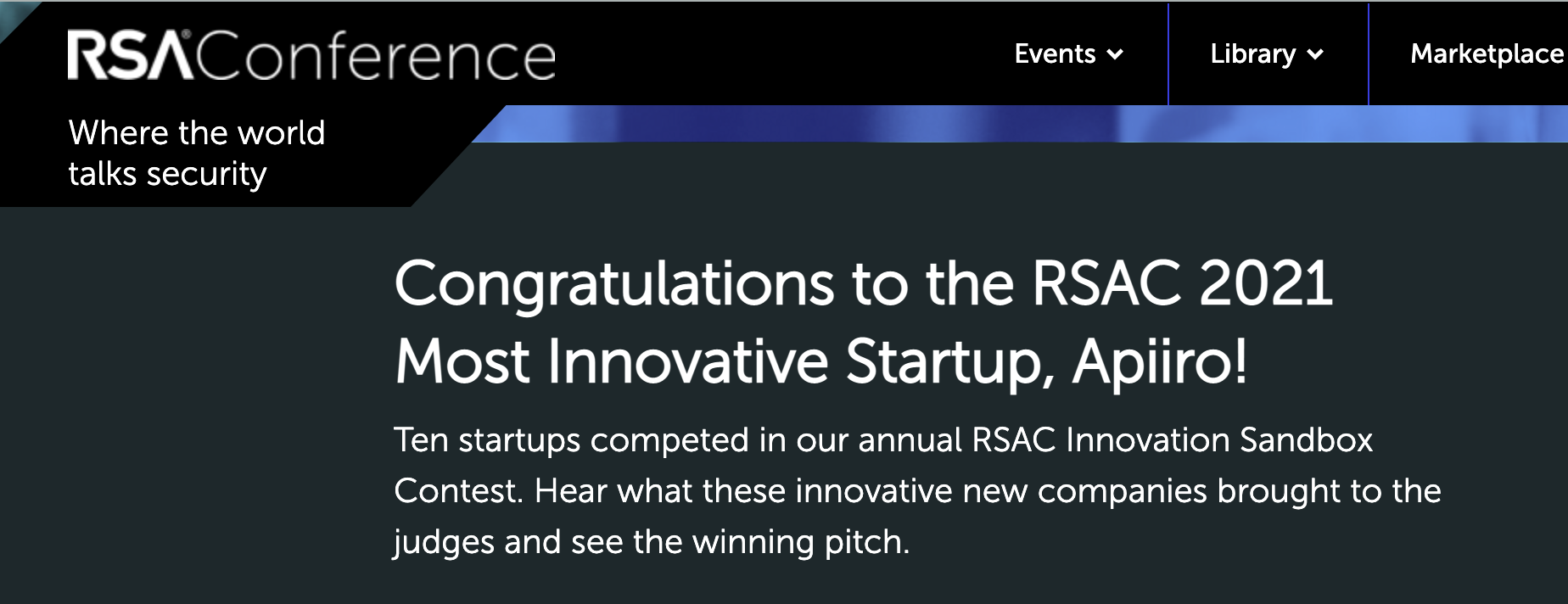 RSAConference

Events Library Marketplace

Where the world talks security

Congratulations to the RSAC 2021 Most Innovative Startup, Apiiro!

Ten startups competed in our annual RSAC Innovation Sandbox Contest. Hear what these innovative new companies brought to the judges and see the winning pitch.